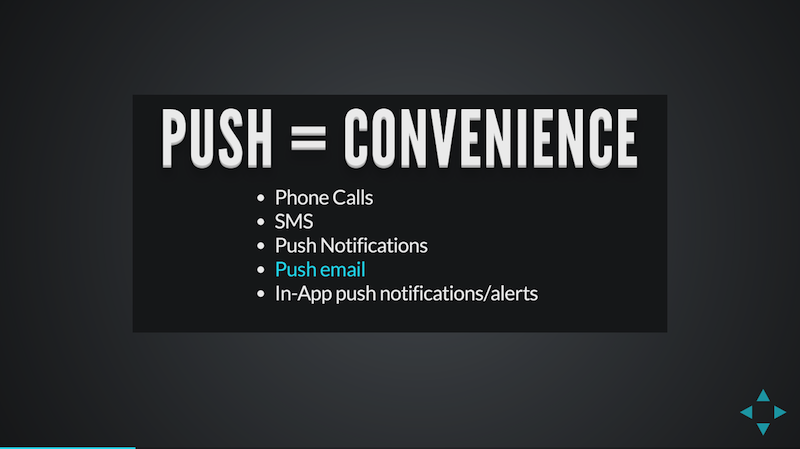 PUSH = CONVENIENCE

- Phone Calls
- SMS
- Push Notifications
- Push email
- In-App push notifications/alerts